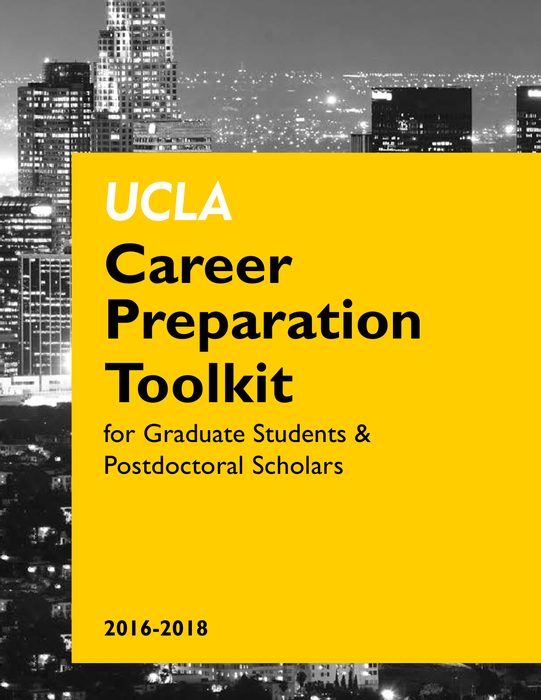 UCLA
Career Preparation Toolkit
for Graduate Students & Postdoctoral Scholars

2016-2018